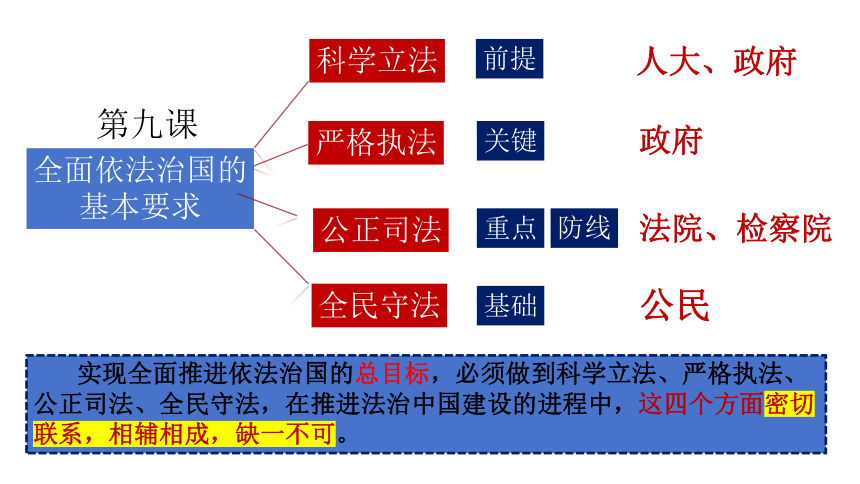 第九课

全面依法治国的基本要求

科学立法 前提 人大、政府

严格执法 关键 政府

公正司法 重点 防线 法院、检察院

全民守法 基础 公民

实现全面推进依法治国的总目标，必须做到科学立法、严格执法、公正司法、全民守法，在推进法治中国建设的进程中，这四个方面密切联系，相辅相成，缺一不可。